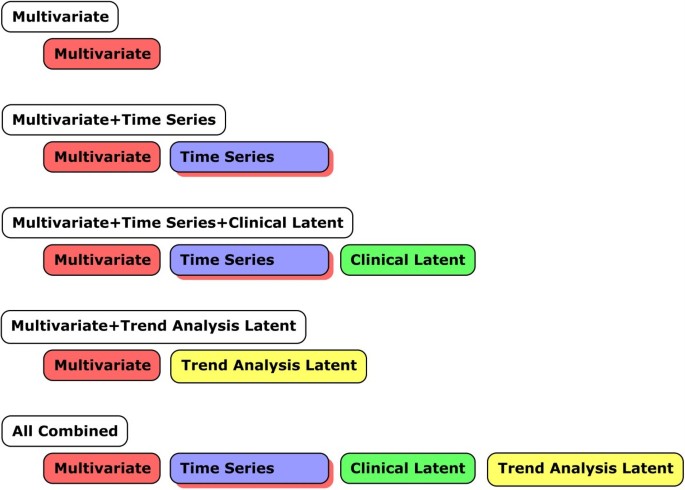 Multivariate

Multivariate

Multivariate+Time Series

Multivariate Time Series

Multivariate+Time Series+Clinical Latent

Multivariate Time Series Clinical Latent

Multivariate+Trend Analysis Latent

Multivariate Trend Analysis Latent

All Combined

Multivariate Time Series Clinical Latent Trend Analysis Latent